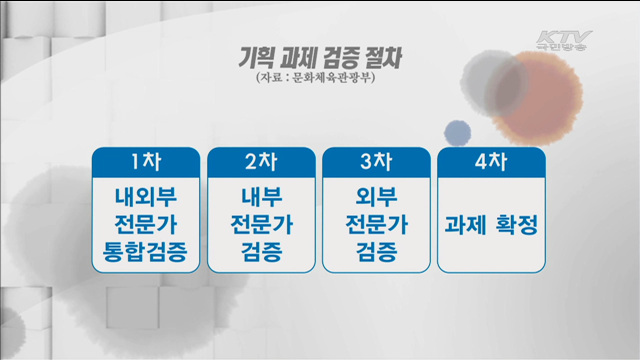 KTV 국민방송

기획 과제 검증 절차
(자료 : 문화체육관광부)

1차
내외부 전문가 통합검증

2차
내부 전문가 검증

3차
외부 전문가 검증

4차
과제 확정